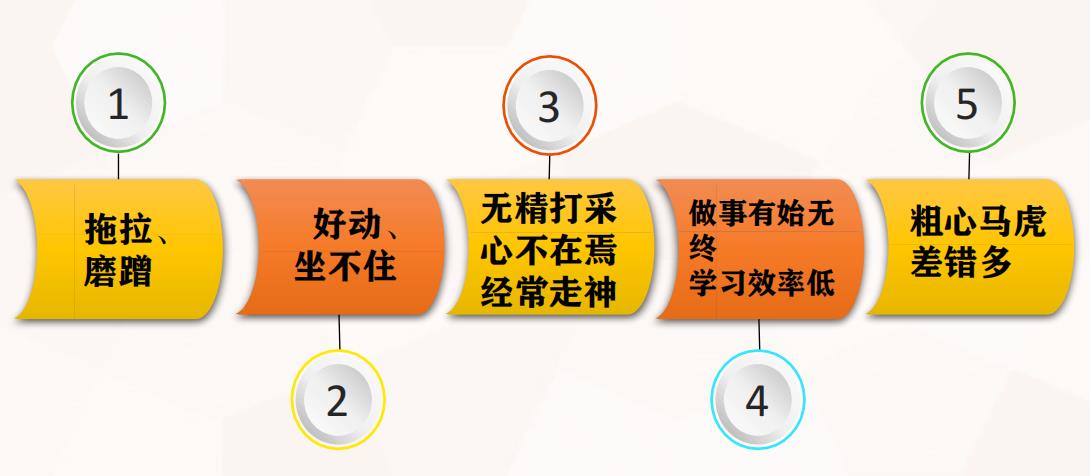 1

拖拉、磨蹭

2

好动、坐不住

3

无精打采
心不在焉
经常走神

4

做事有始无终
学习效率低

5

粗心马虎
差错多